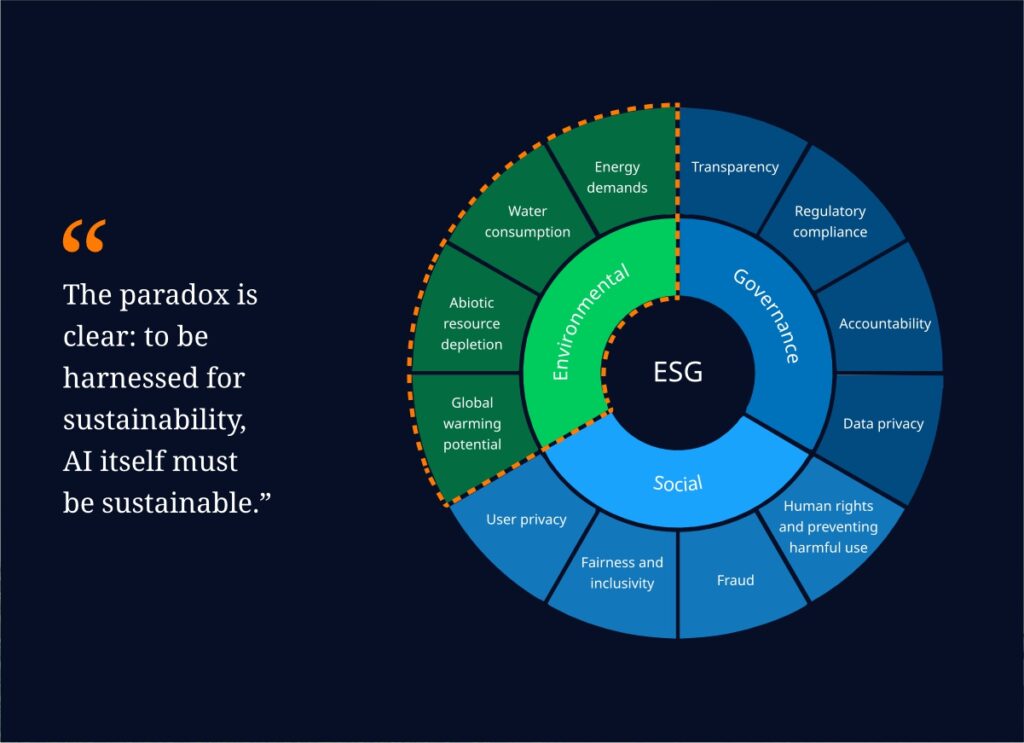 “

The paradox is clear: to be harnessed for sustainability, AI itself must be sustainable.”

ESG

Environmental

Governance

Social

Energy demands

Water consumption

Abiotic resource depletion

Global warming potential

Transparency

Regulatory compliance

Accountability

Data privacy

Human rights and preventing harmful use

Fraud

Fairness and inclusivity

User privacy